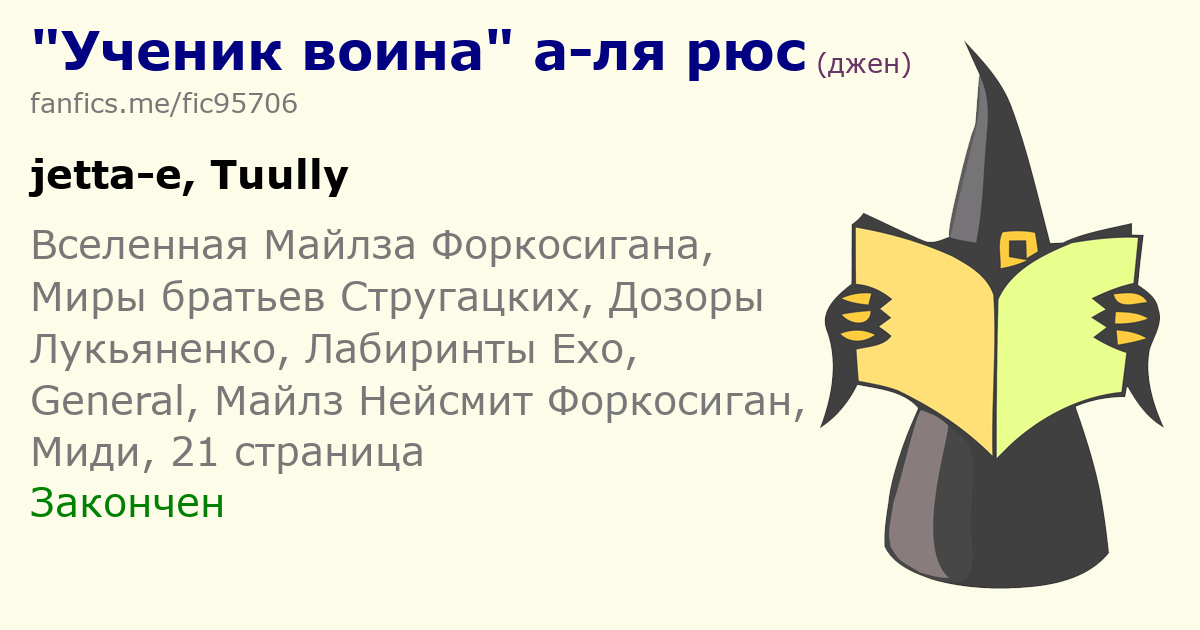 "Ученик воина" а-ля рюс (джен)
fanfics.me/fic95706

jetta-e, Tuully

Вселенная Майлза Форкосигана, Миры братьев Стругацких, Дозоры Лукьяненко, Лабиринты Ехо, General, Майлз Нейсмит Форкосиган, Миди, 21 страница
Закончен